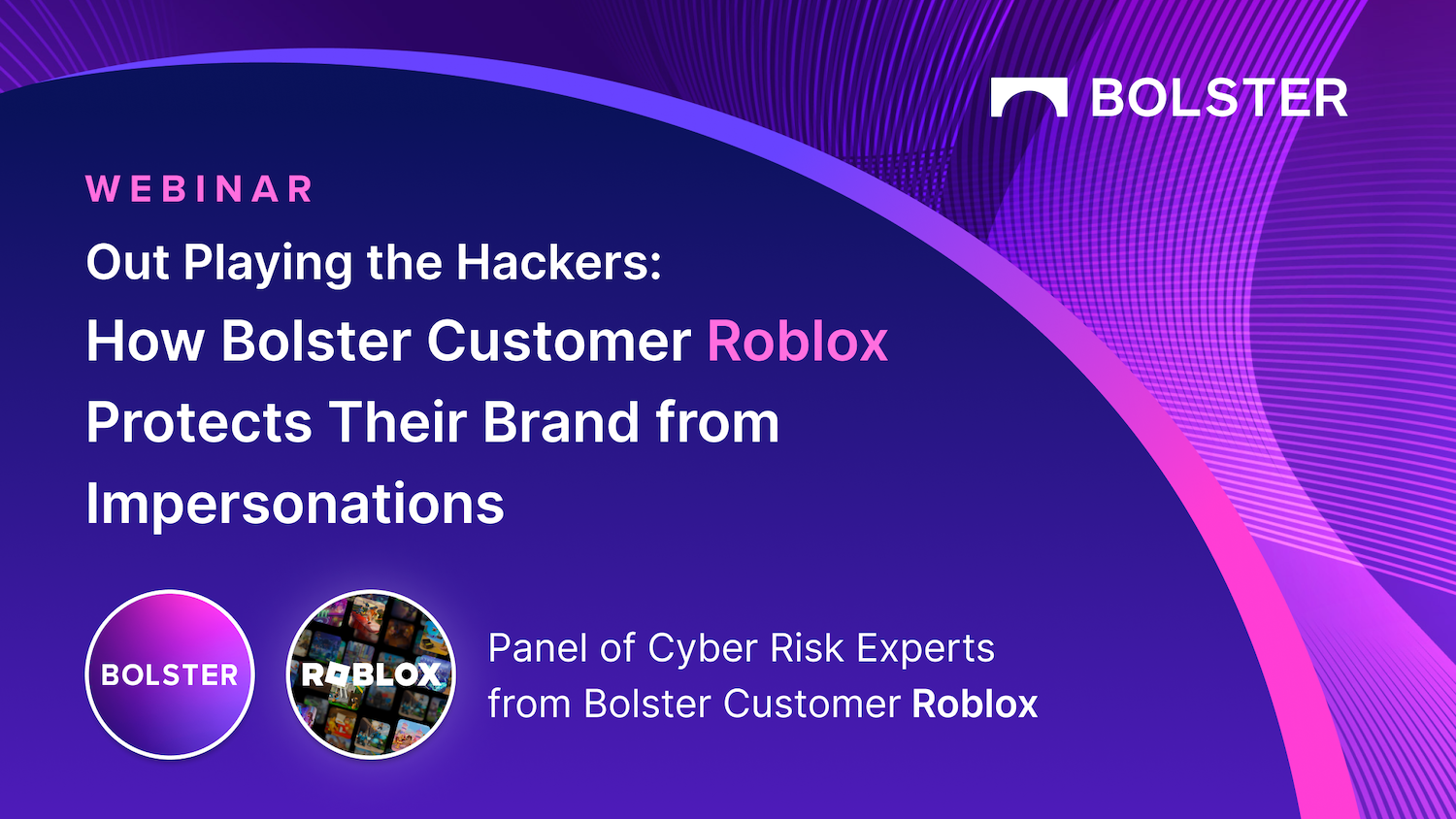 BOLSTER

WEBINAR

Out Playing the Hackers:

How Bolster Customer Roblox Protects Their Brand from Impersonations

BOLSTER

ROBLOX

Panel of Cyber Risk Experts from Bolster Customer Roblox